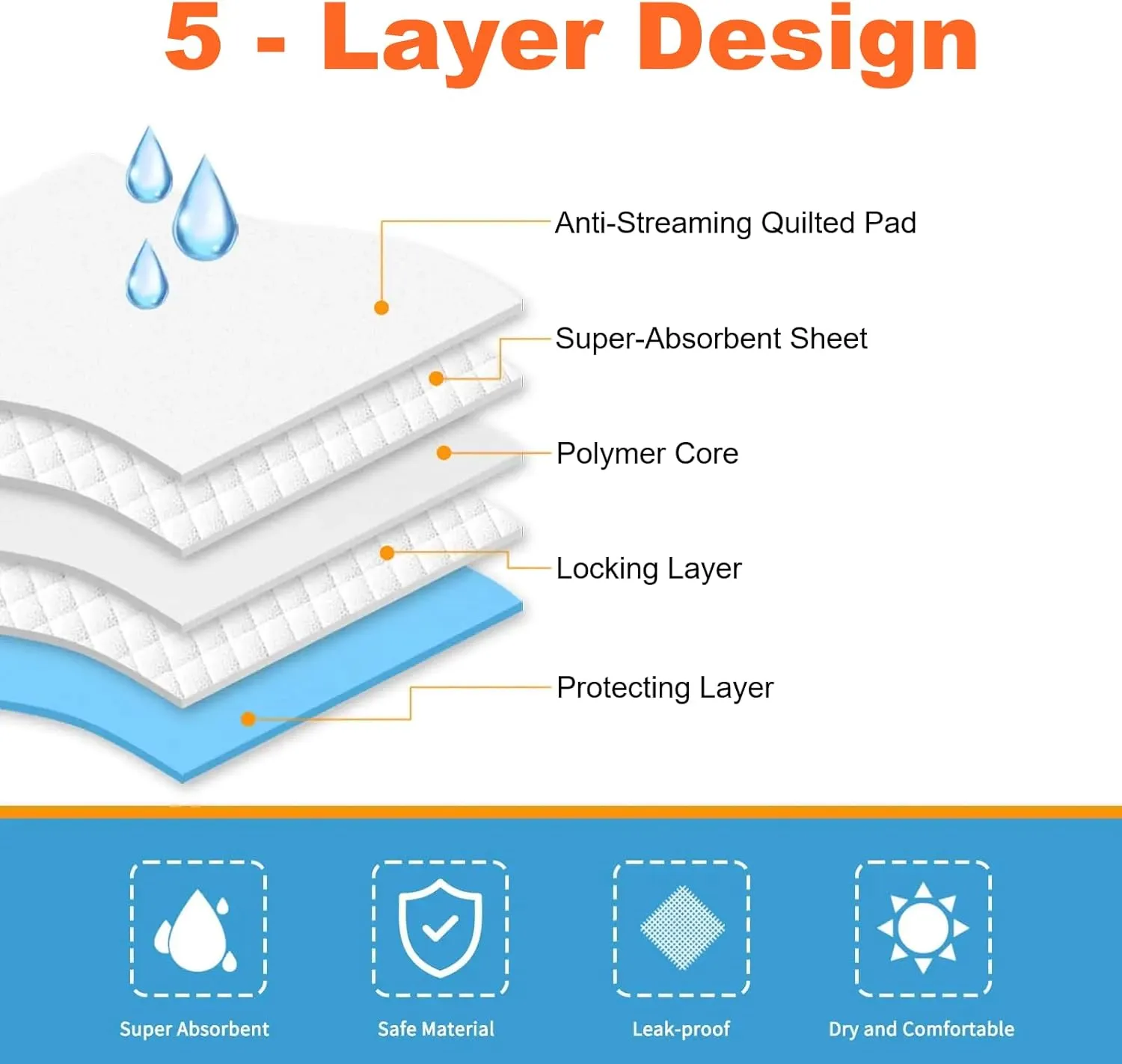 5 - Layer Design

Anti-Streaming Quilted Pad

Super-Absorbent Sheet

Polymer Core

Locking Layer

Protecting Layer

Super Absorbent

Safe Material

Leak-proof

Dry and Comfortable